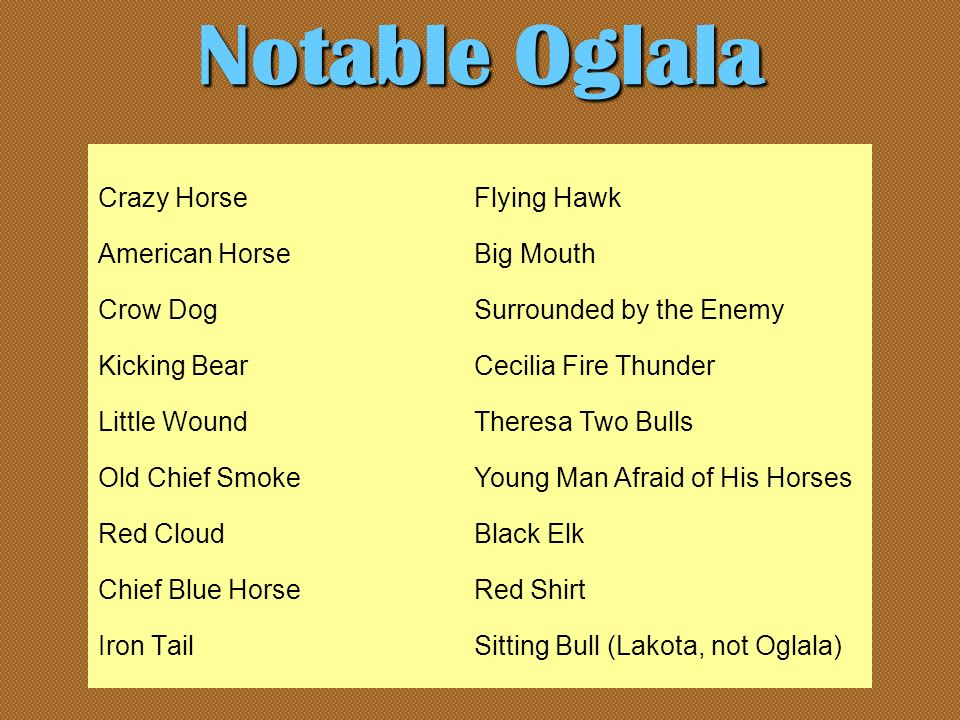 Notable Oglala

Crazy Horse
American Horse
Crow Dog
Kicking Bear
Little Wound
Old Chief Smoke
Red Cloud
Chief Blue Horse
Iron Tail

Flying Hawk
Big Mouth
Surrounded by the Enemy
Cecilia Fire Thunder
Theresa Two Bulls
Young Man Afraid of His Horses
Black Elk
Red Shirt
Sitting Bull (Lakota, not Oglala)